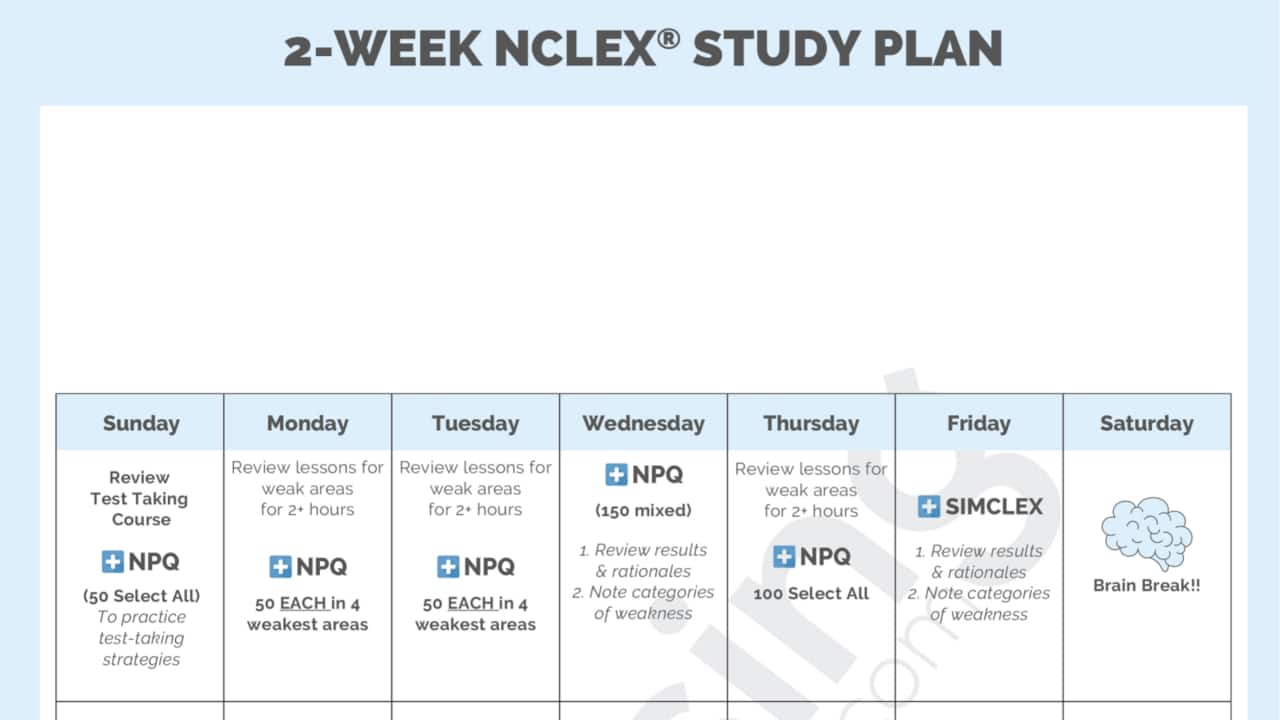 2-WEEK NCLEX® STUDY PLAN

| Sunday | Monday | Tuesday | Wednesday | Thursday | Friday | Saturday |
|---|---|---|---|---|---|---|
| Review Test Taking Course NPQ (50 Select All) To practice test-taking strategies | Review lessons for weak areas for 2+ hours NPQ 50 EACH in 4 weakest areas | Review lessons for weak areas for 2+ hours NPQ 50 EACH in 4 weakest areas | NPQ (150 mixed) 1. Review results & rationales 2. Note categories of weakness | Review lessons for weak areas for 2+ hours NPQ 100 Select All | SIMCLEX 1. Review results & rationales 2. Note categories of weakness | Brain Break!! |